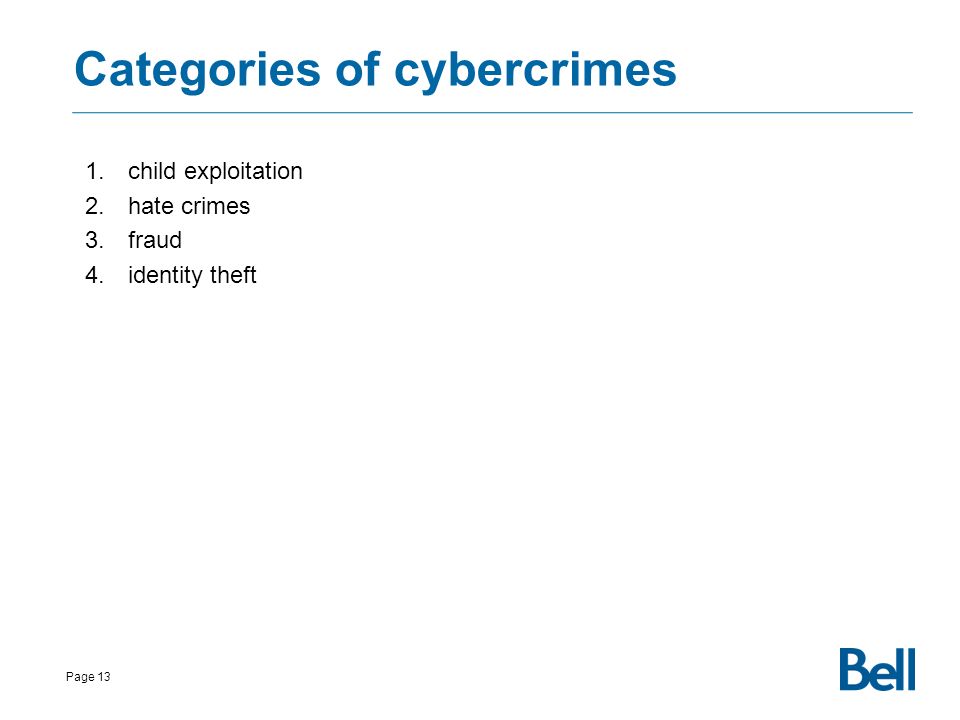 Categories of cybercrimes

1. child exploitation
2. hate crimes
3. fraud
4. identity theft

Page 13

Bell